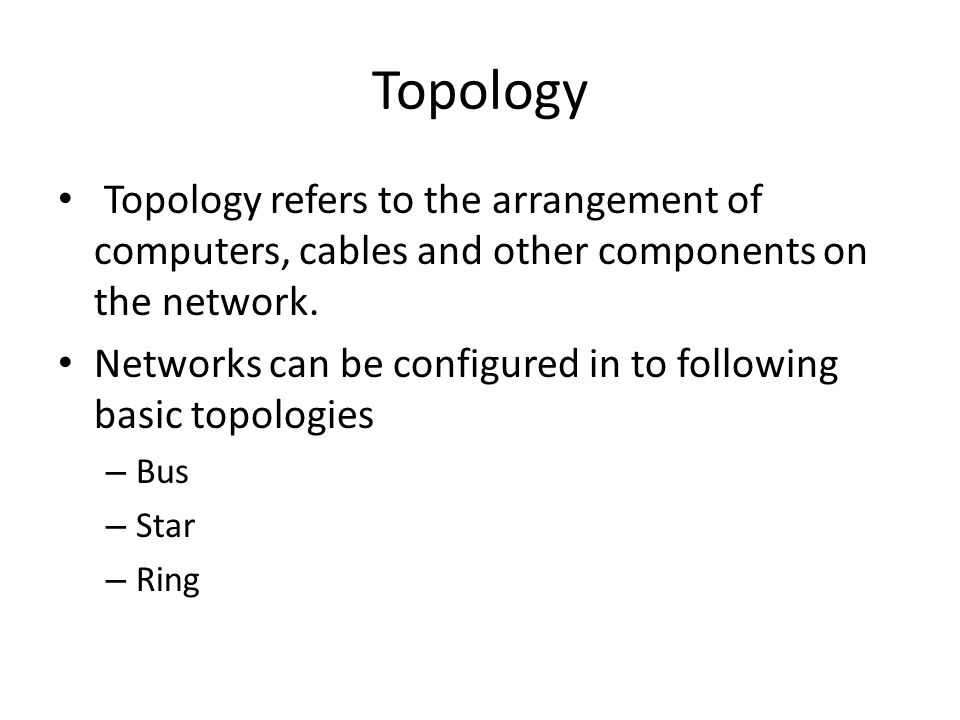 Topology

• Topology refers to the arrangement of computers, cables and other components on the network.

• Networks can be configured in to following basic topologies

– Bus

– Star

– Ring